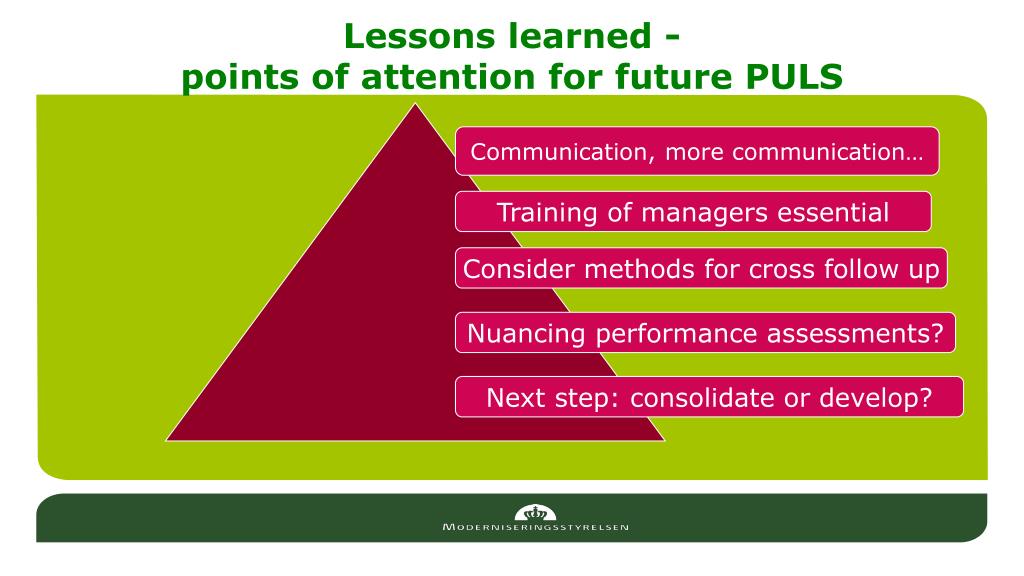 Lessons learned - points of attention for future PULS

Communication, more communication…

Training of managers essential

Consider methods for cross follow up

Nuancing performance assessments?

Next step: consolidate or develop?

MODERNISERINGSSTYRELSEN